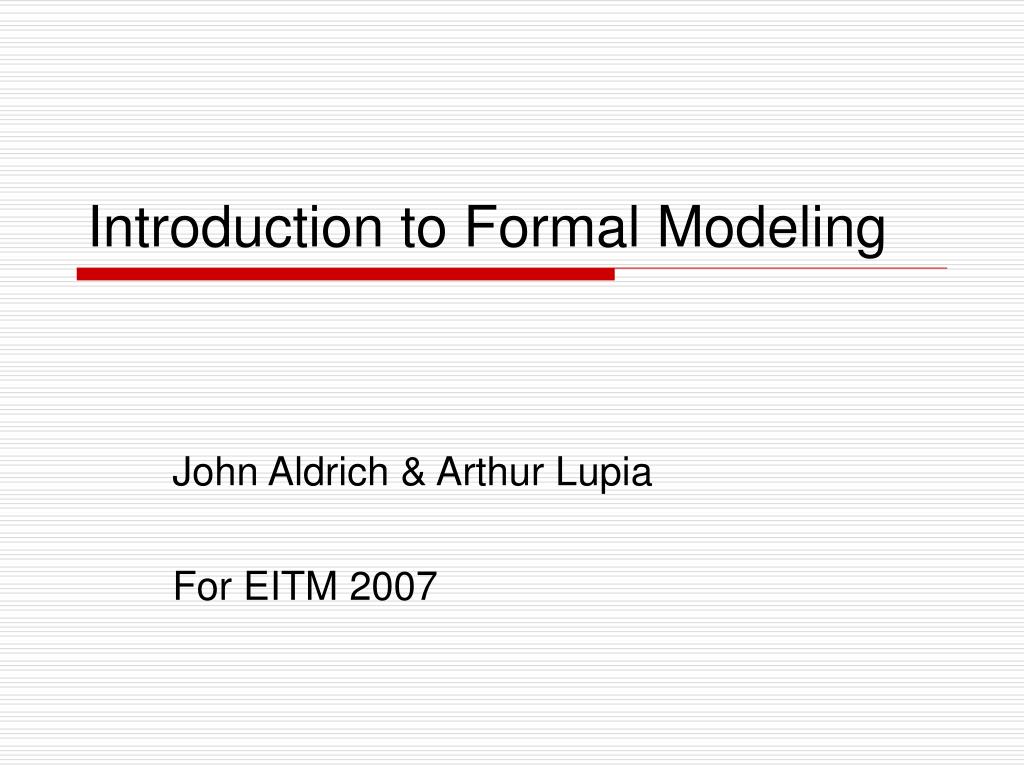 Introduction to Formal Modeling

John Aldrich & Arthur Lupia

For EITM 2007